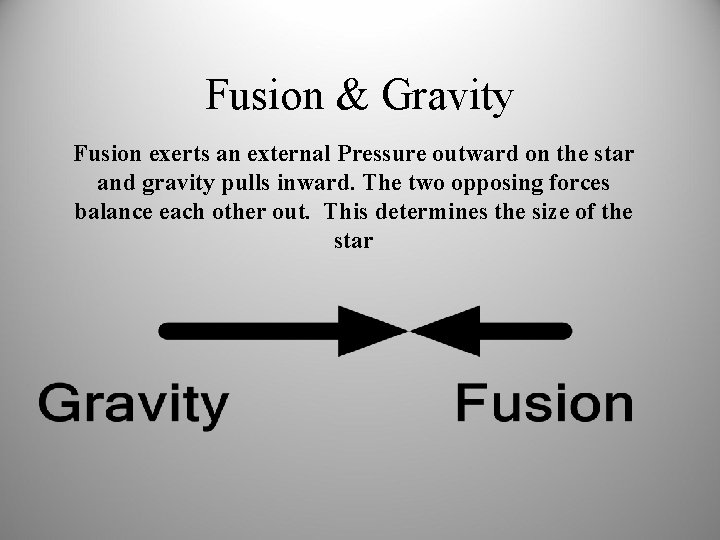 Fusion & Gravity

Fusion exerts an external Pressure outward on the star and gravity pulls inward. The two opposing forces balance each other out. This determines the size of the star

Gravity

Fusion